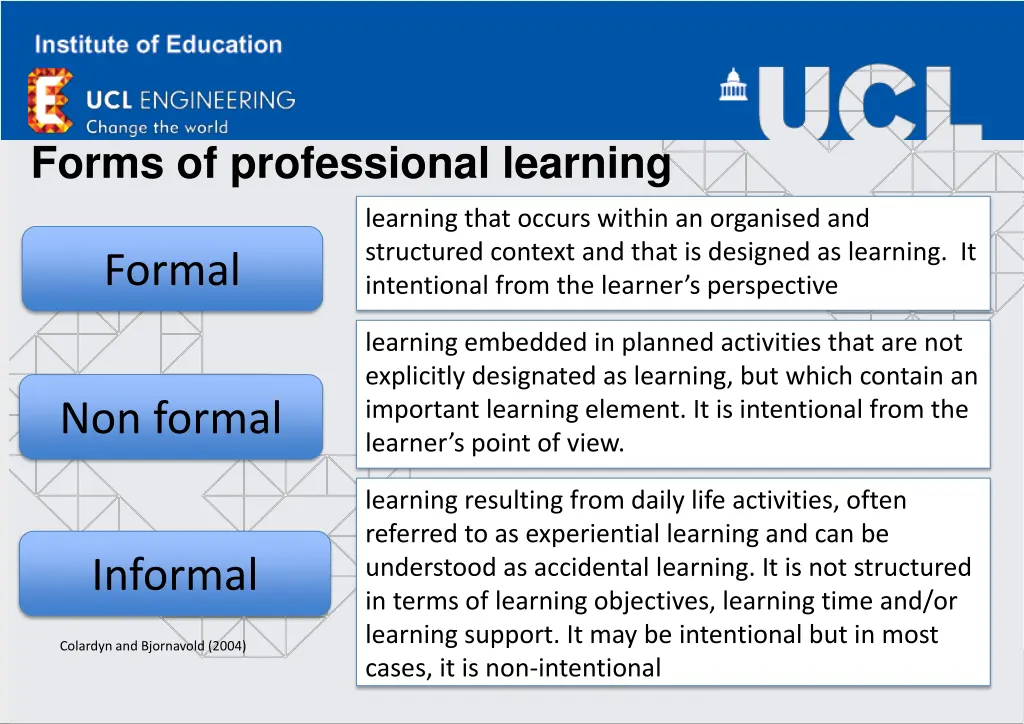 Institute of Education

UCL ENGINEERING
Change the world

UCL

Forms of professional learning

Formal

learning that occurs within an organised and structured context and that is designed as learning. It intentional from the learner's perspective

Non formal

learning embedded in planned activities that are not explicitly designated as learning, but which contain an important learning element. It is intentional from the learner's point of view.

Informal

learning resulting from daily life activities, often referred to as experiential learning and can be understood as accidental learning. It is not structured in terms of learning objectives, learning time and/or learning support. It may be intentional but in most cases, it is non-intentional

Colardyn and Bjornavold (2004)